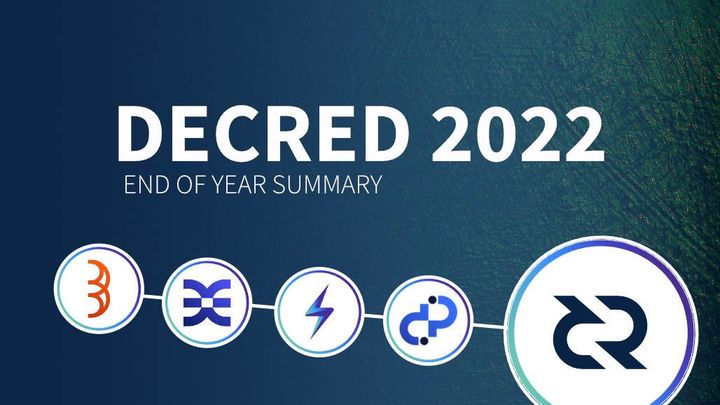 DECRED 2022
END OF YEAR SUMMARY